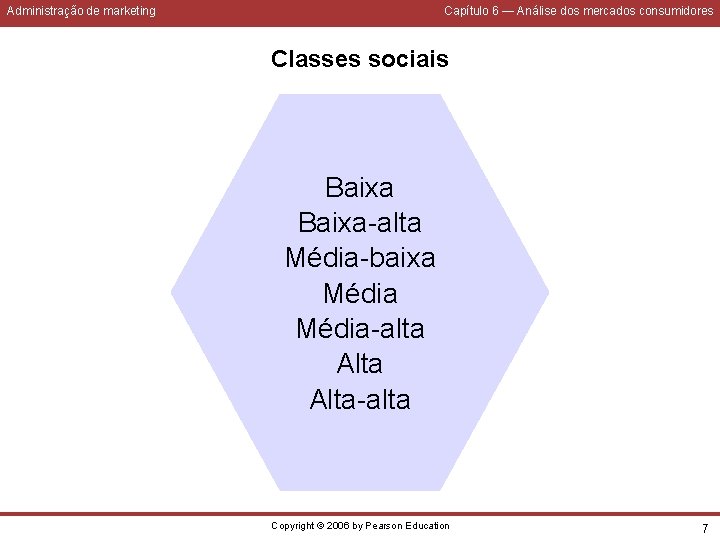 Administração de marketing

Capítulo 6 — Análise dos mercados consumidores

Classes sociais

Baixa
Baixa-alta
Média-baixa
Média
Média-alta
Alta
Alta-alta

Copyright © 2006 by Pearson Education

7